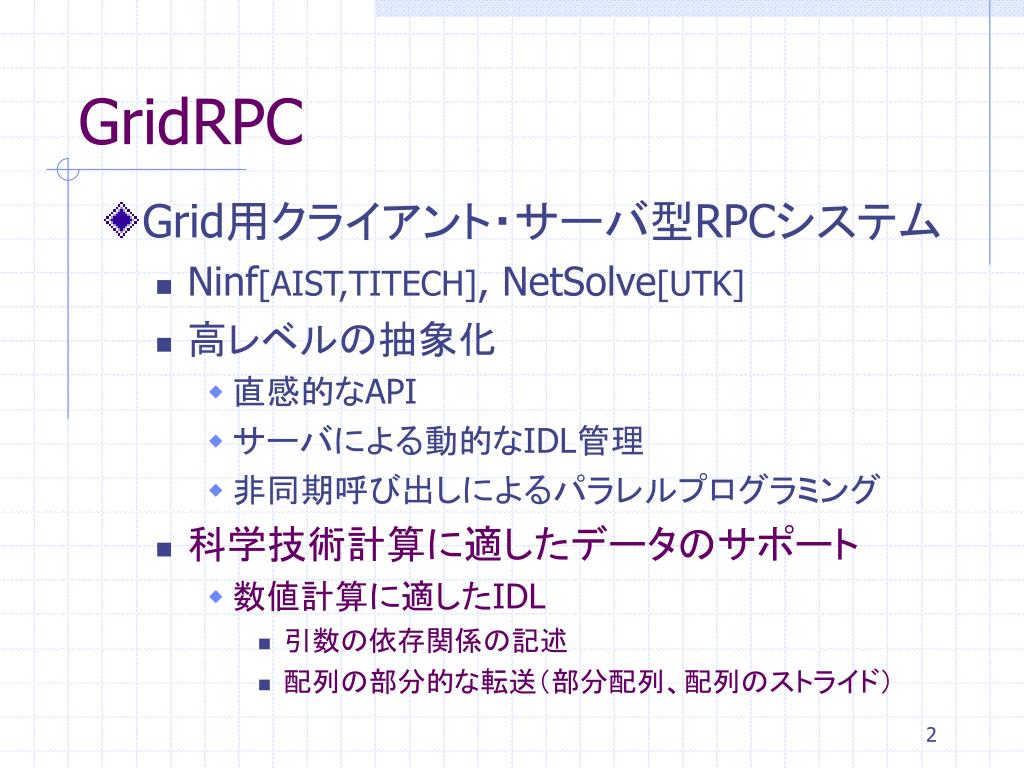 GridRPC

Grid用クライアント・サーバ型RPCシステム

Ninf[AIST,TITECH], NetSolve[UTK]

高レベルの抽象化

直感的なAPI

サーバによる動的なIDL管理

非同期呼び出しによるパラレルプログラミング

科学技術計算に適したデータのサポート

数値計算に適したIDL

引数の依存関係の記述

配列の部分的な転送（部分配列、配列のストライド）

2